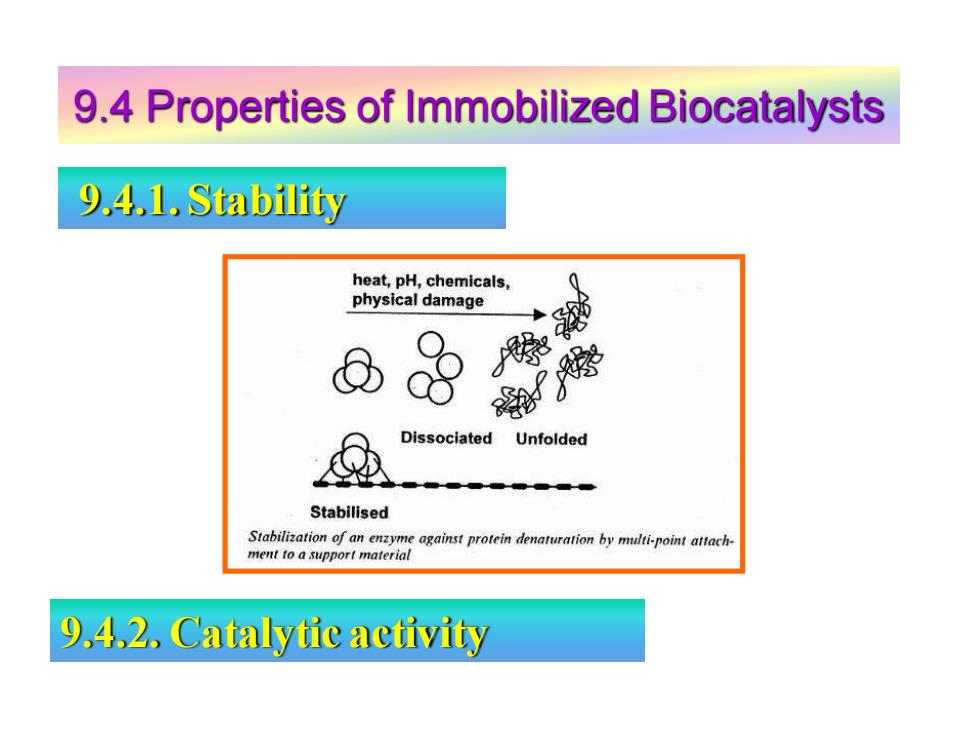 9.4 Properties of Immobilized Biocatalysts

9.4.1. Stability

heat, pH, chemicals, physical damage

Dissociated Unfolded

Stabilised

Stabilization of an enzyme against protein denaturation by multi-point attachment to a support material

9.4.2. Catalytic activity